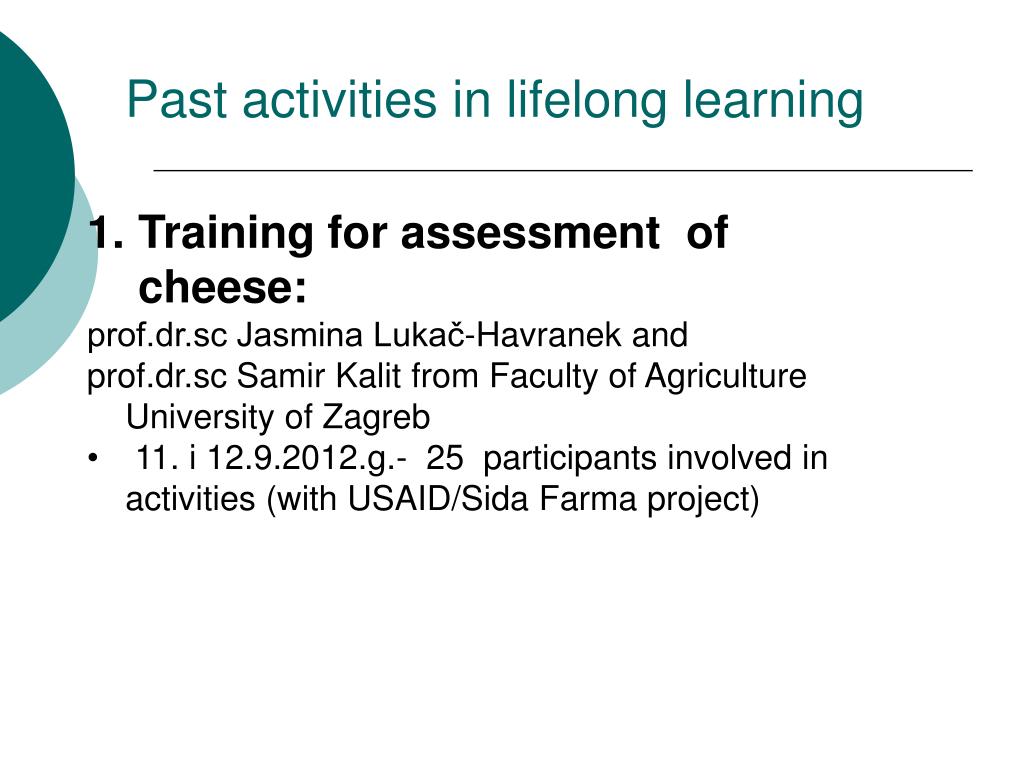 Past activities in lifelong learning

1. Training for assessment of cheese:

prof.dr.sc Jasmina Lukač-Havranek and prof.dr.sc Samir Kalit from Faculty of Agriculture University of Zagreb

• 11. i 12.9.2012.g.- 25 participants involved in activities (with USAID/Sida Farma project)